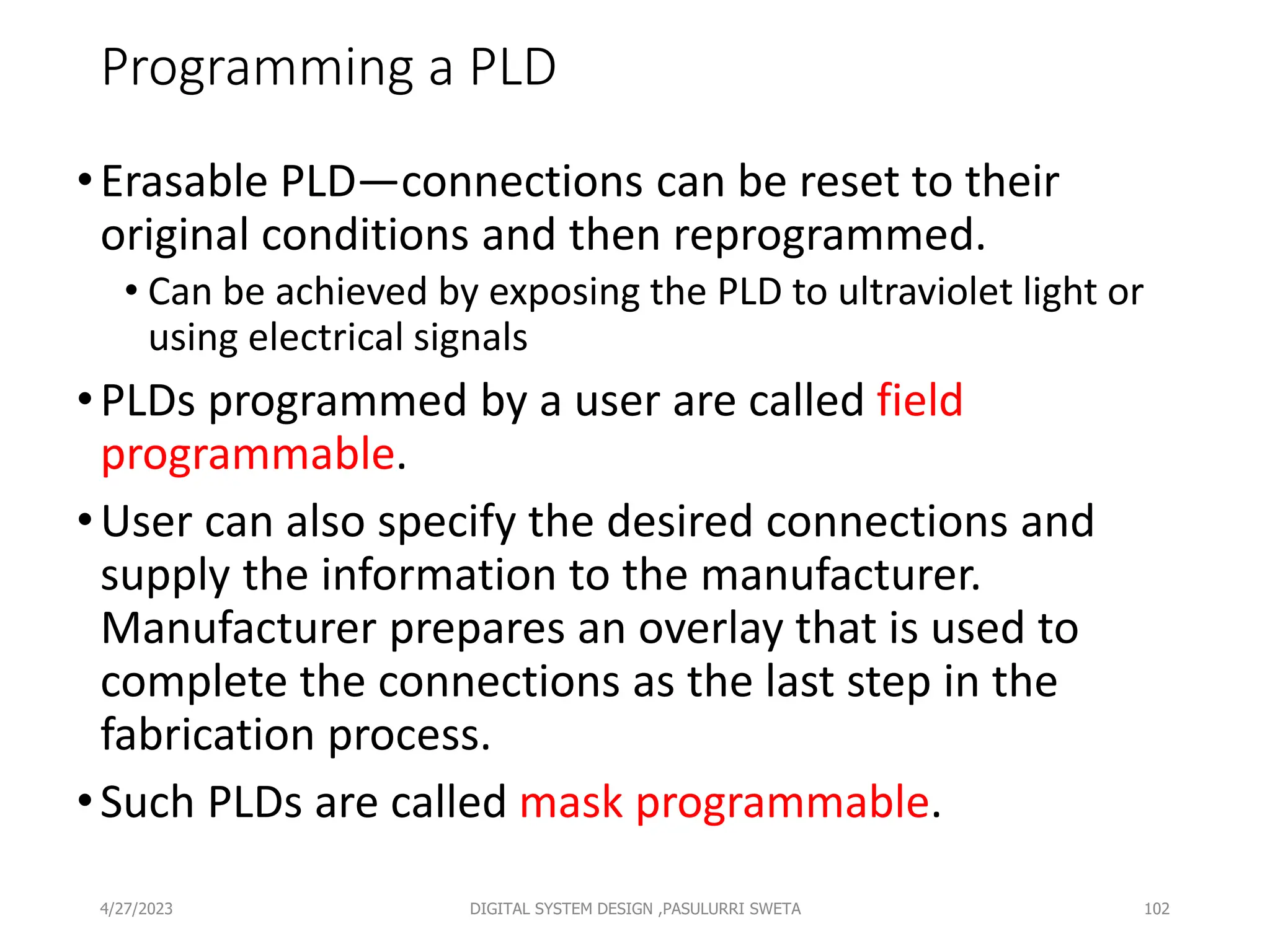 Programming a PLD

• Erasable PLD—connections can be reset to their original conditions and then reprogrammed.

• Can be achieved by exposing the PLD to ultraviolet light or using electrical signals

• PLDs programmed by a user are called field programmable.

• User can also specify the desired connections and supply the information to the manufacturer. Manufacturer prepares an overlay that is used to complete the connections as the last step in the fabrication process.

• Such PLDs are called mask programmable.

4/27/2023

DIGITAL SYSTEM DESIGN ,PASULURRI SWETA

102